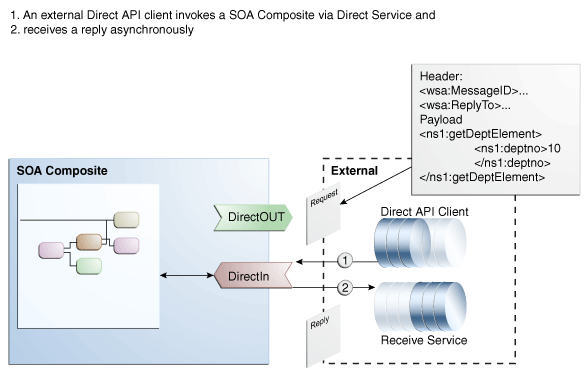 1. An external Direct API client invokes a SOA Composite via Direct Service and
2. receives a reply asynchronously

Header:
<wsa:MessageID>...
<wsa:ReplyTo>...
Payload
<ns1:getDeptElement>
<ns1:deptno>10
</ns1:deptno>
</ns1:getDeptElement>

SOA Composite

External

Request

DirectOUT

Direct API Client

1

DirectIn

2

Reply

Receive Service